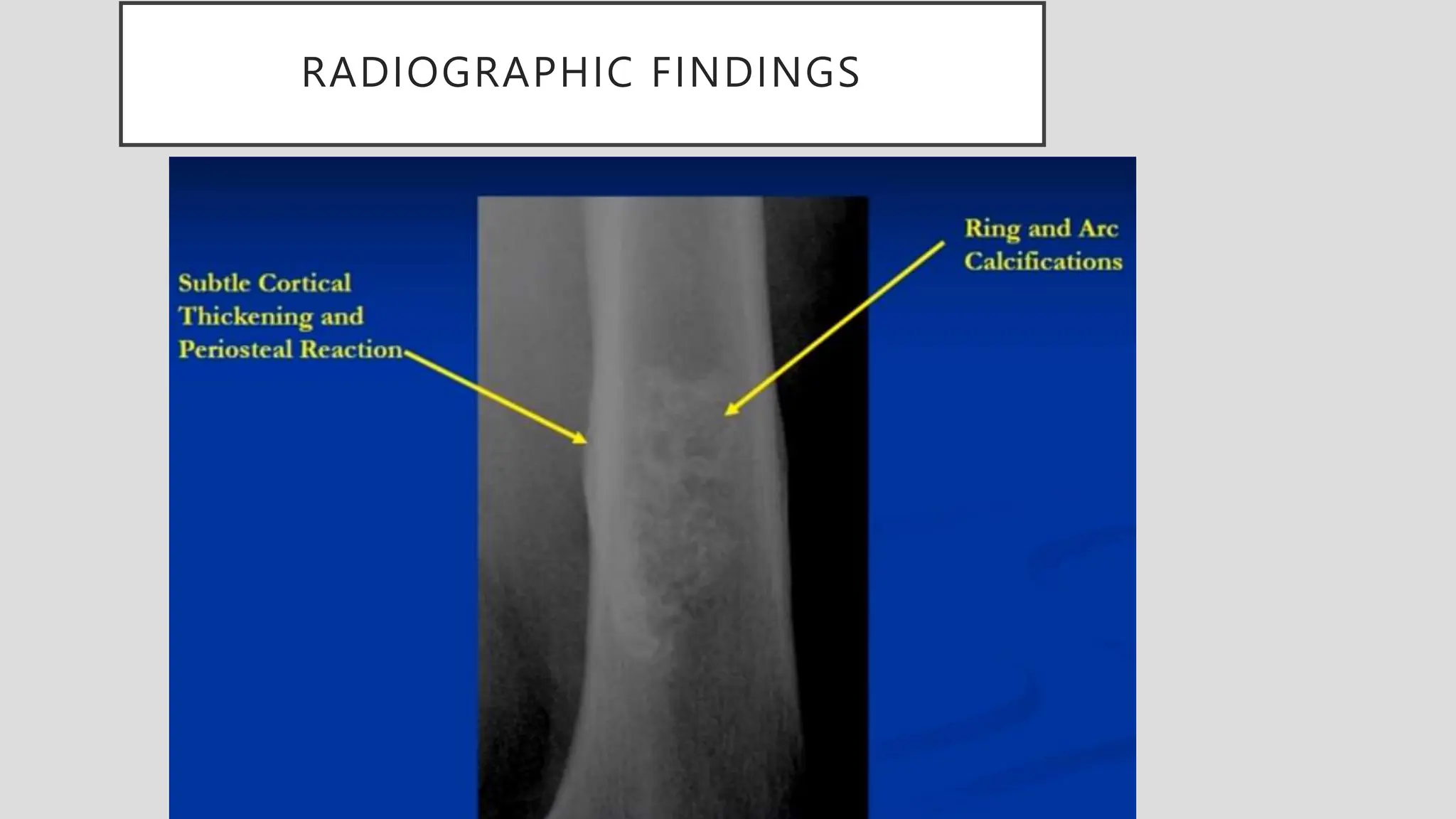 RADIOGRAPHIC FINDINGS

Subtle Cortical Thickening and Periosteal Reaction

Ring and Arc Calcifications